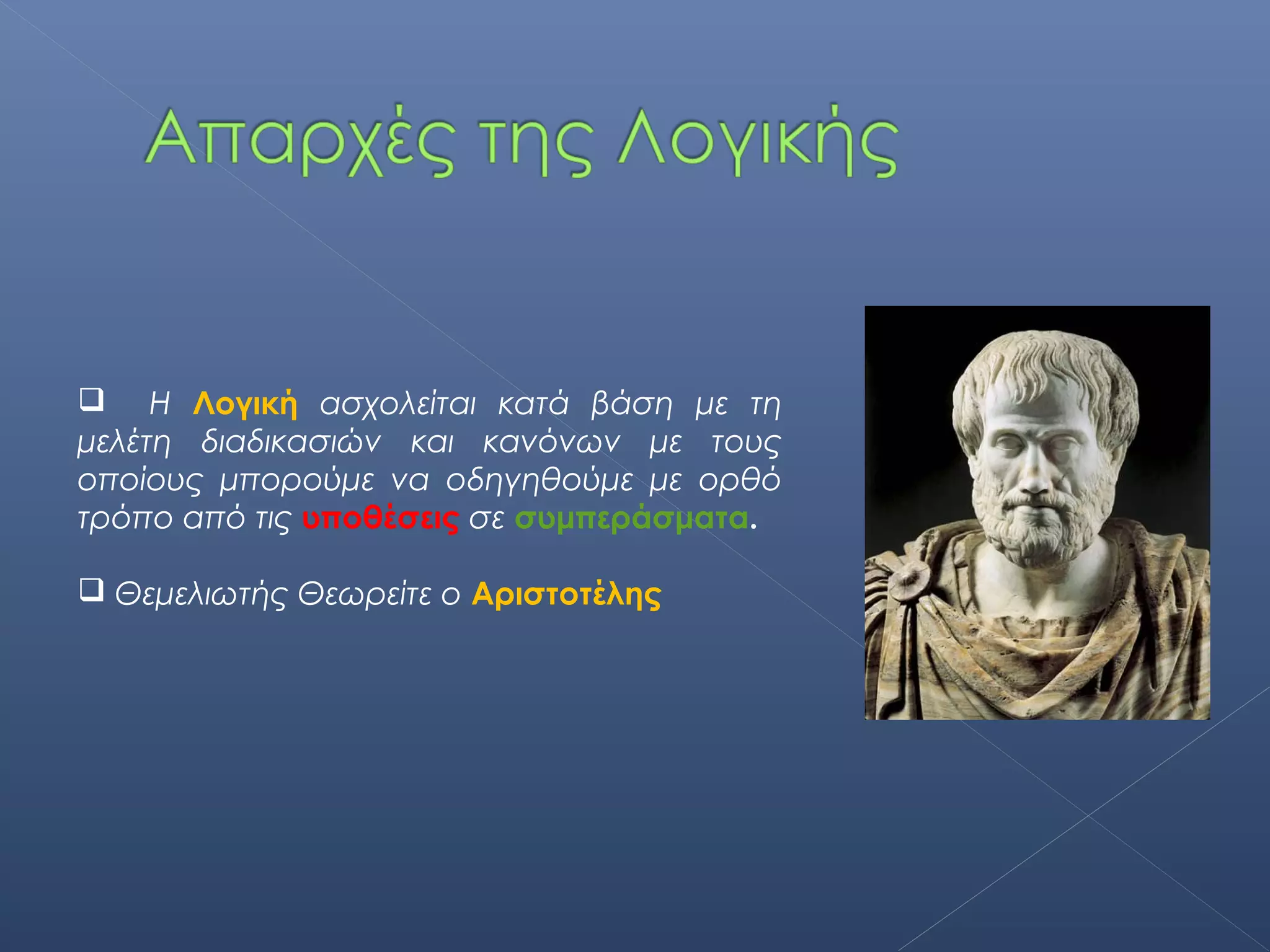 Απαρχές της Λογικής

❑ Η Λογική ασχολείται κατά βάση με τη μελέτη διαδικασιών και κανόνων με τους οποίους μπορούμε να οδηγηθούμε με ορθό τρόπο από τις υποθέσεις σε συμπεράσματα.

❑ Θεμελιωτής Θεωρείτε ο Αριστοτέλης